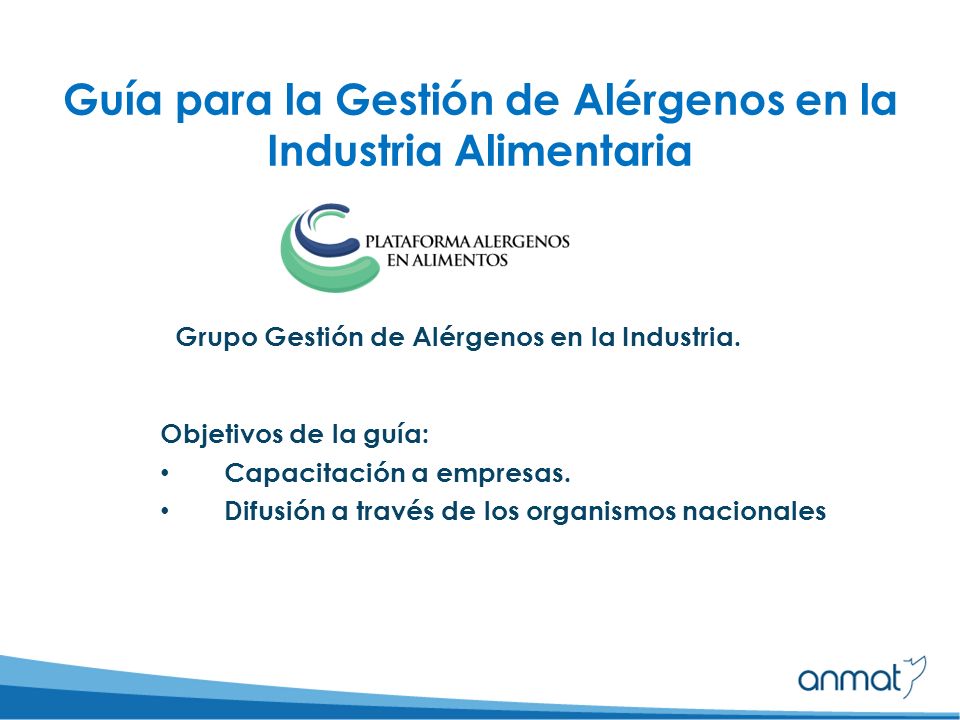 Guía para la Gestión de Alérgenos en la Industria Alimentaria

PLATAFORMA ALERGENOS EN ALIMENTOS

Grupo Gestión de Alérgenos en la Industria.

Objetivos de la guía:
• Capacitación a empresas.
• Difusión a través de los organismos nacionales

anmat